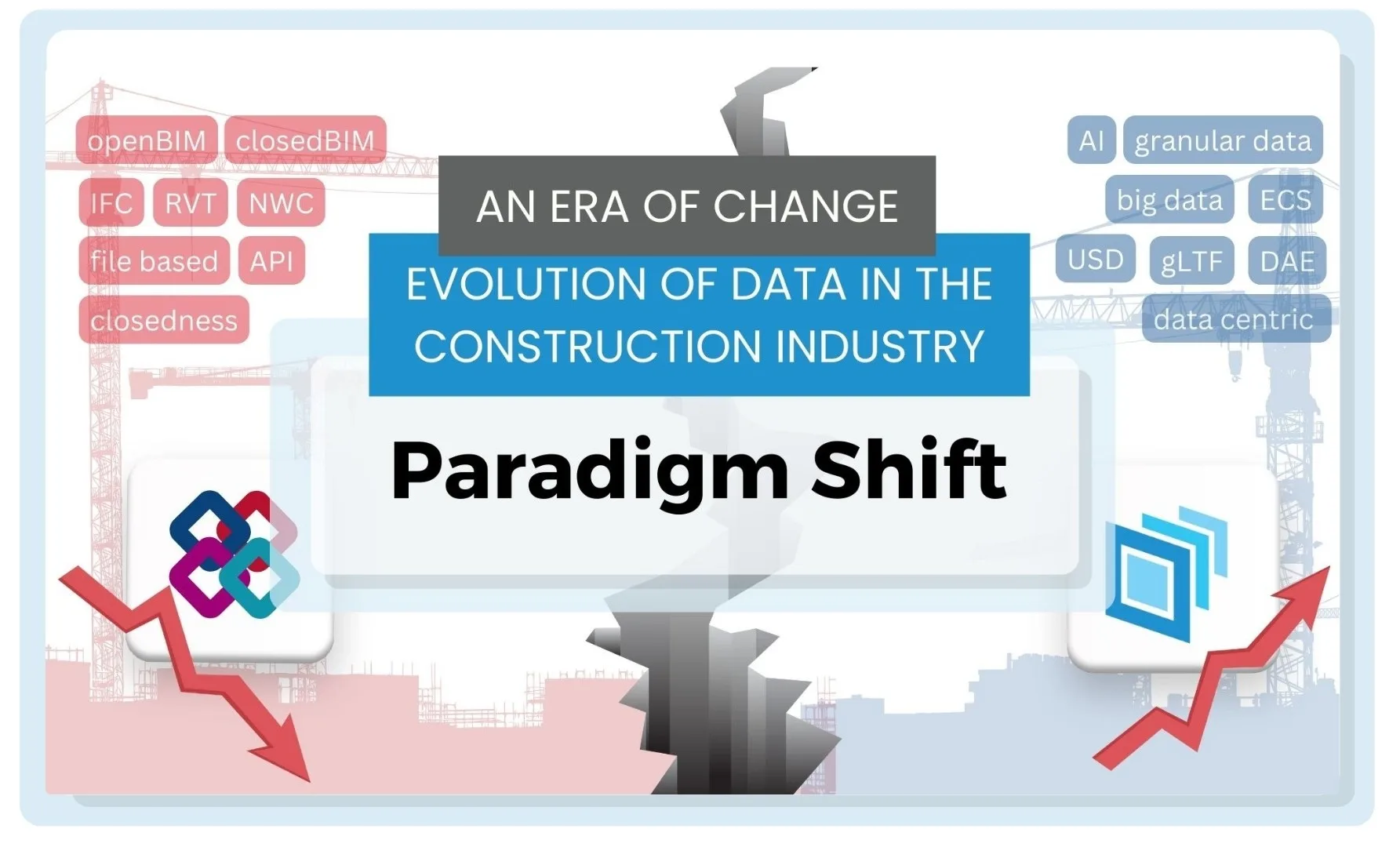 openBIM closedBIM

IFC RVT NWC

file based API

closedness

AN ERA OF CHANGE

EVOLUTION OF DATA IN THE CONSTRUCTION INDUSTRY

Paradigm Shift

AI granular data

big data ECS

USD gLTF DAE

data centric